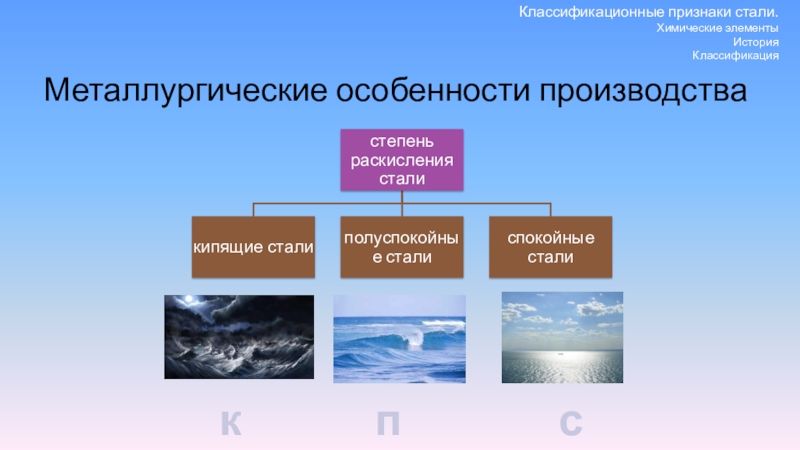 Классификационные признаки стали.
Химические элементы
История
Классификация

Металлургические особенности производства

степень раскисления стали

кипящие стали

полуспокойные стали

спокойные стали

к

п

с